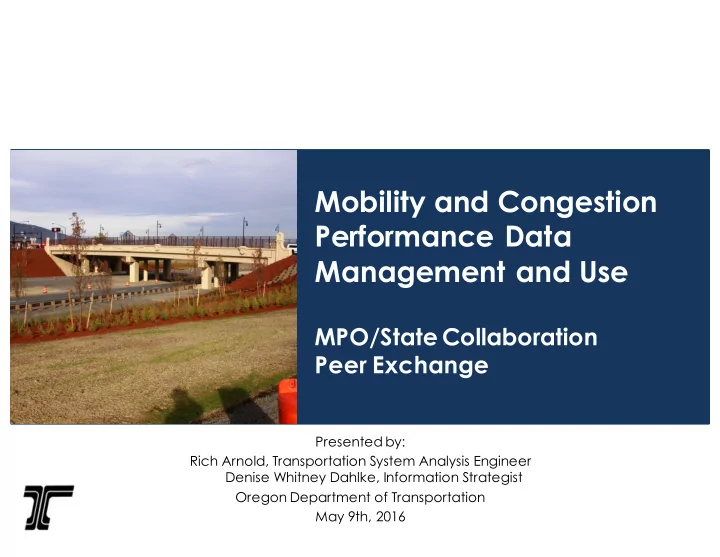 Mobility and Congestion Performance Data Management and Use

MPO/State Collaboration Peer Exchange

Presented by:
Rich Arnold, Transportation System Analysis Engineer
Denise Whitney Dahlke, Information Strategist
Oregon Department of Transportation
May 9th, 2016